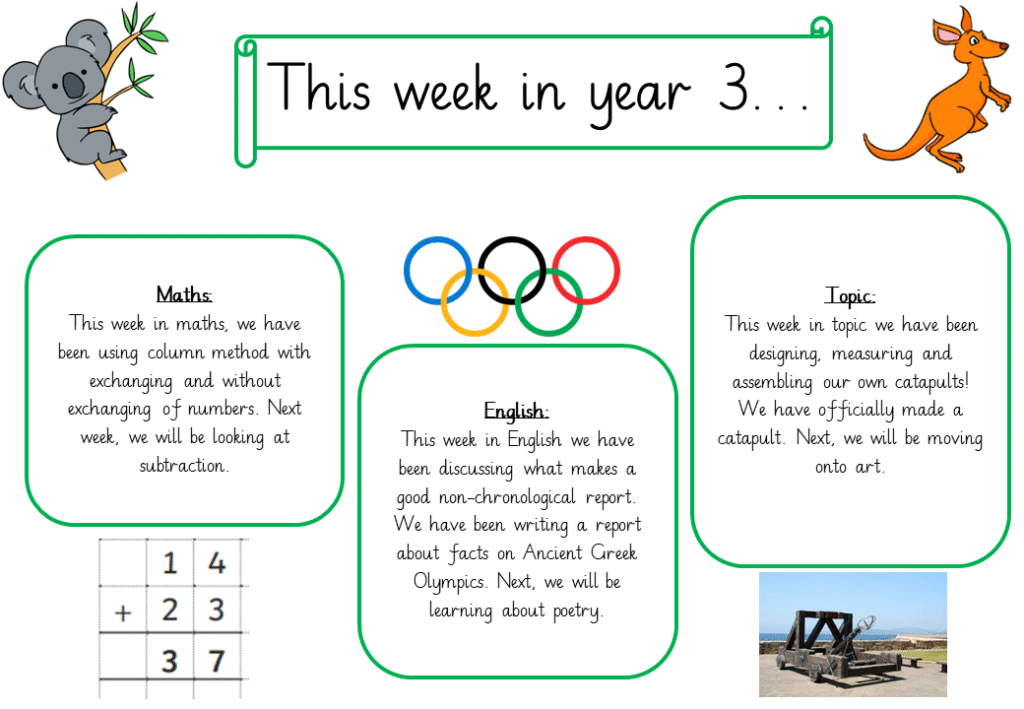 This week in year 3...

Maths:
This week in maths, we have been using column method with exchanging and without exchanging of numbers. Next week, we will be looking at subtraction.

|   | 1 | 4 |
|---|---|---|
| + | 2 | 3 |
|   | 3 | 7 |

English:
This week in English we have been discussing what makes a good non-chronological report. We have been writing a report about facts on Ancient Greek Olympics. Next, we will be learning about poetry.

Topic:
This week in topic we have been designing, measuring and assembling our own catapults! We have officially made a catapult. Next, we will be moving onto art.